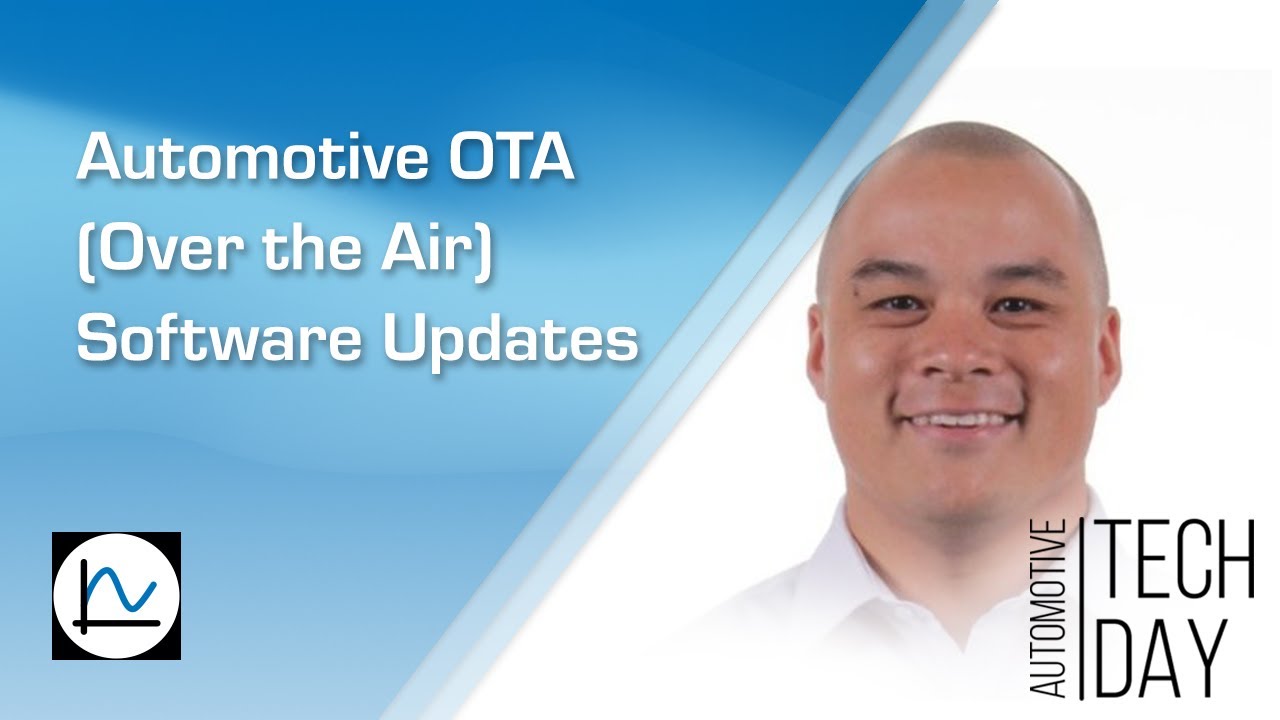 Automotive OTA (Over the Air) Software Updates

AUTOMOTIVE TECH DAY